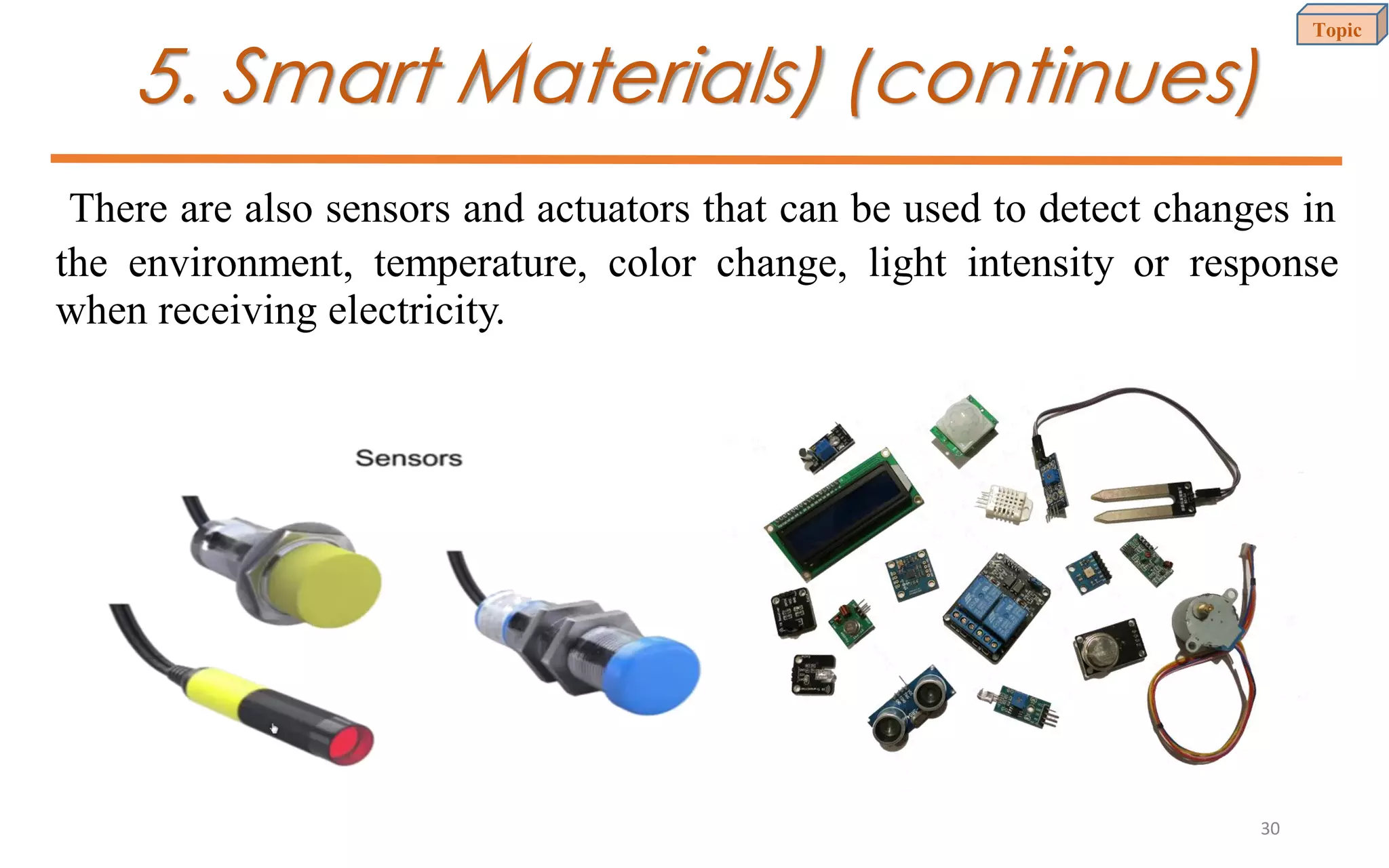 Topic

5. Smart Materials) (continues)

There are also sensors and actuators that can be used to detect changes in the environment, temperature, color change, light intensity or response when receiving electricity.

Sensors

30